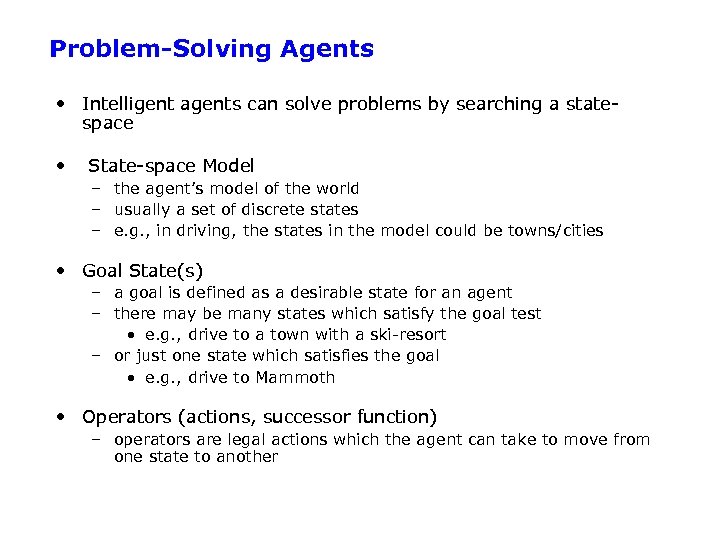 Problem-Solving Agents

• Intelligent agents can solve problems by searching a state-space

• State-space Model
– the agent's model of the world
– usually a set of discrete states
– e.g., in driving, the states in the model could be towns/cities

• Goal State(s)
– a goal is defined as a desirable state for an agent
– there may be many states which satisfy the goal test
• e.g., drive to a town with a ski-resort
– or just one state which satisfies the goal
• e.g., drive to Mammoth

• Operators (actions, successor function)
– operators are legal actions which the agent can take to move from one state to another